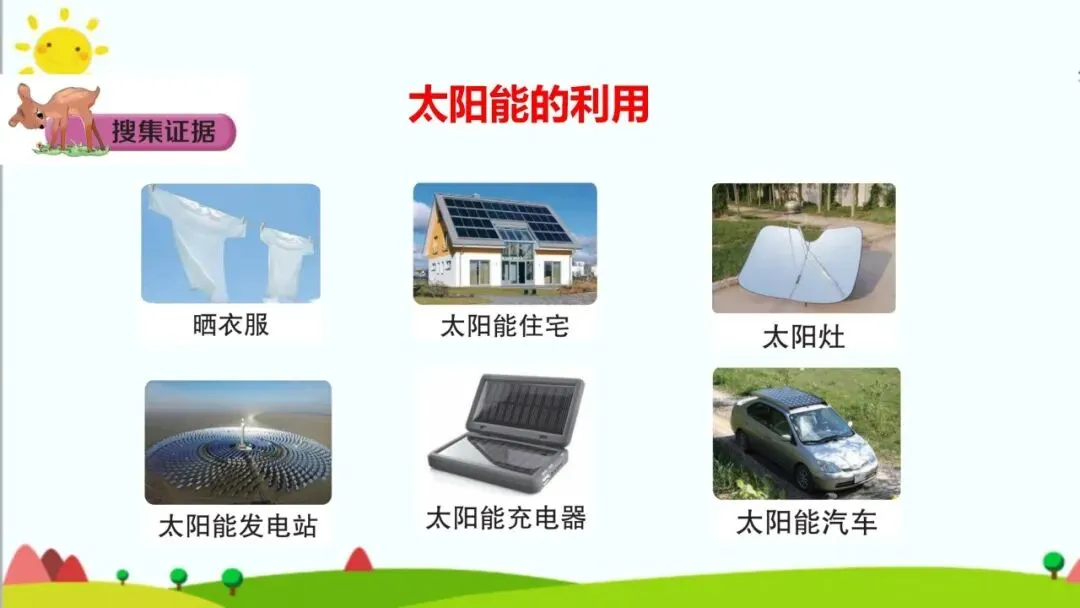 搜集证据

太阳能的利用

晒衣服

太阳能住宅

太阳灶

太阳能发电站

太阳能充电器

太阳能汽车